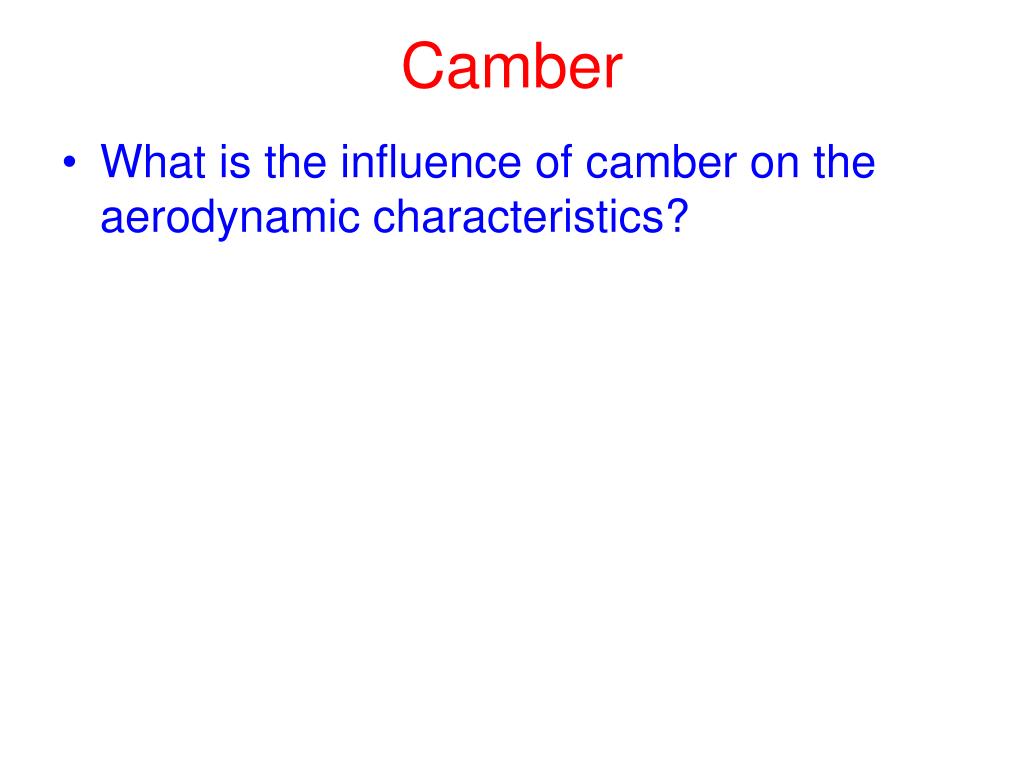 Camber

• What is the influence of camber on the aerodynamic characteristics?